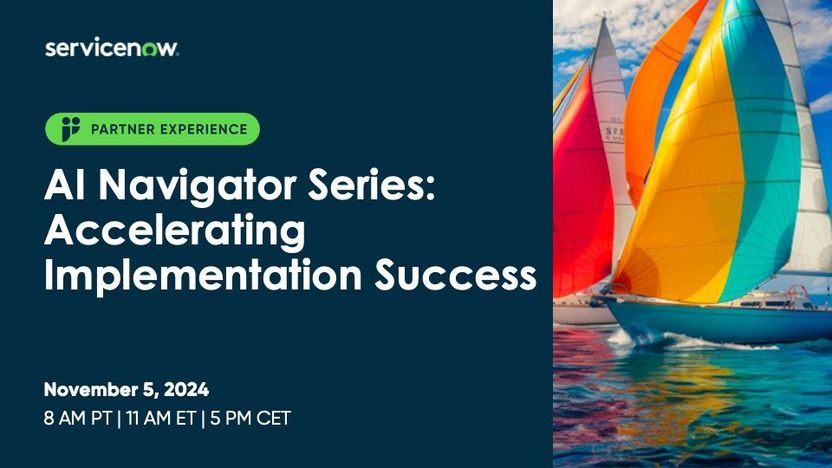 servicenow.

PARTNER EXPERIENCE

AI Navigator Series: Accelerating Implementation Success

November 5, 2024
8 AM PT | 11 AM ET | 5 PM CET